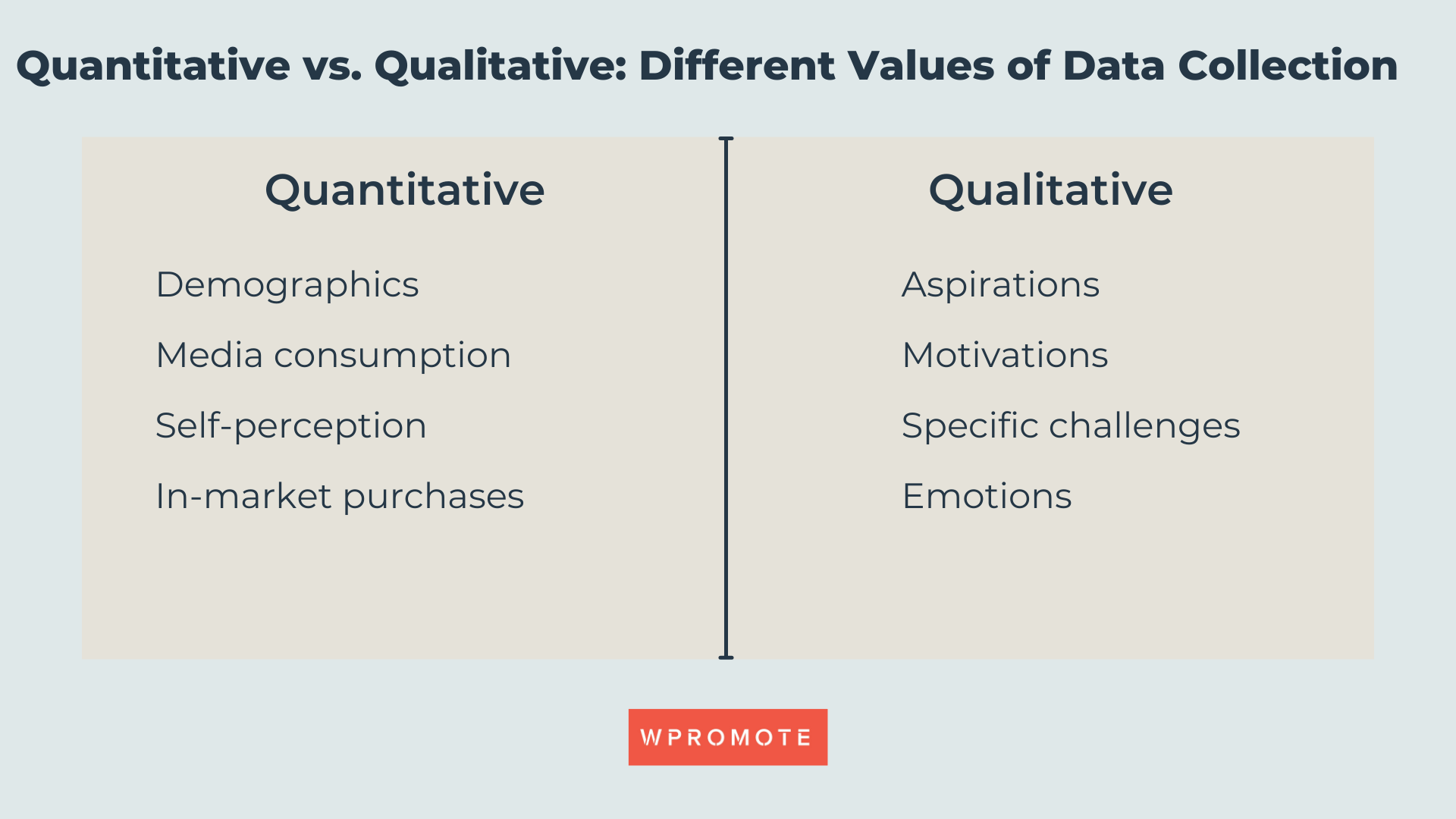 Quantitative vs. Qualitative: Different Values of Data Collection

Quantitative

Demographics

Media consumption

Self-perception

In-market purchases

Qualitative

Aspirations

Motivations

Specific challenges

Emotions

WPROMOTE